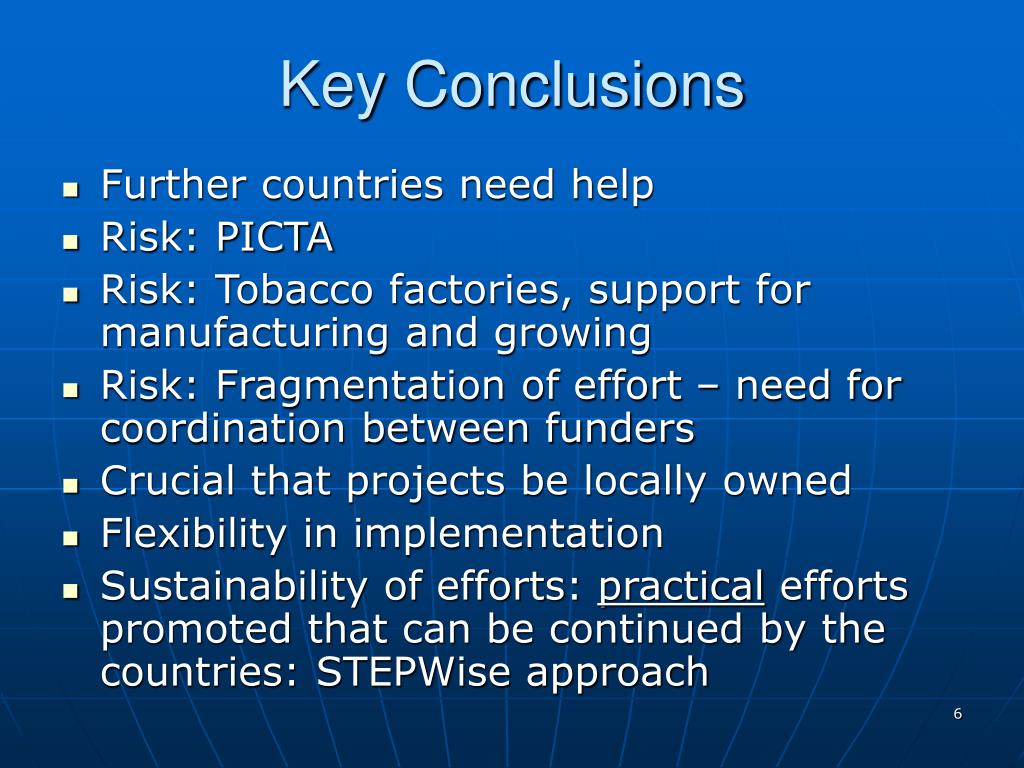 Key Conclusions

- Further countries need help
- Risk: PICTA
- Risk: Tobacco factories, support for manufacturing and growing
- Risk: Fragmentation of effort – need for coordination between funders
- Crucial that projects be locally owned
- Flexibility in implementation
- Sustainability of efforts: practical efforts promoted that can be continued by the countries: STEPWise approach

6